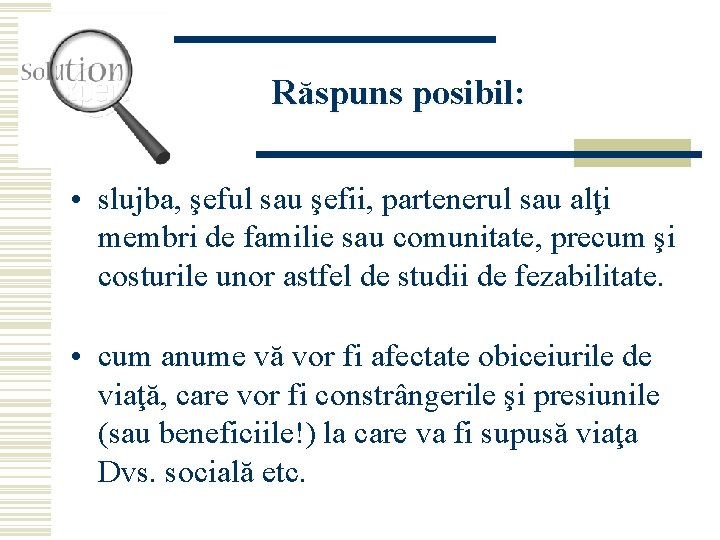 solution

Răspuns posibil:

• slujba, şeful sau şefii, partenerul sau alţi membri de familie sau comunitate, precum şi costurile unor astfel de studii de fezabilitate.

• cum anume vă vor fi afectate obiceiurile de viaţă, care vor fi constrângerile şi presiunile (sau beneficiile!) la care va fi supusă viaţa Dvs. socială etc.